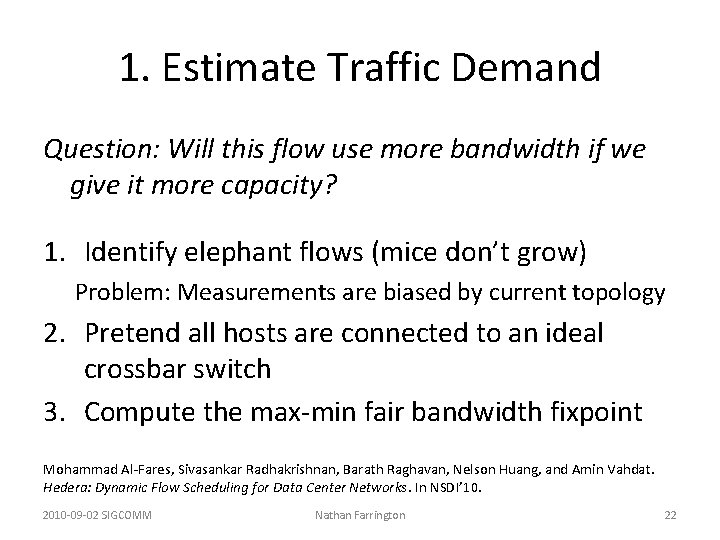 1. Estimate Traffic Demand

Question: Will this flow use more bandwidth if we give it more capacity?

1. Identify elephant flows (mice don't grow)
Problem: Measurements are biased by current topology
2. Pretend all hosts are connected to an ideal crossbar switch
3. Compute the max-min fair bandwidth fixpoint

Mohammad Al-Fares, Sivasankar Radhakrishnan, Barath Raghavan, Nelson Huang, and Amin Vahdat. Hedera: Dynamic Flow Scheduling for Data Center Networks. In NSDI'10.

2010-09-02 SIGCOMM Nathan Farrington 22